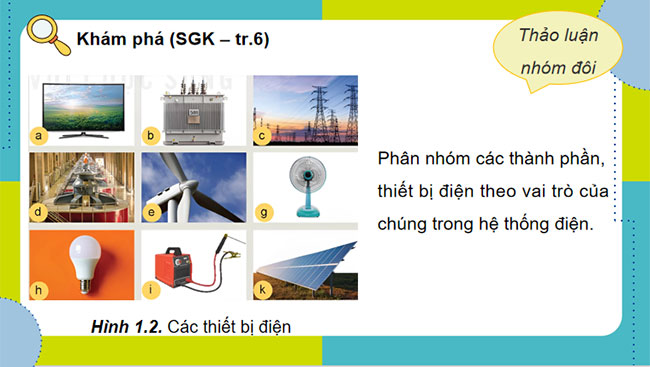 Khám phá (SGK – tr.6)

Thảo luận nhóm đôi

a

b

c

d

e

g

h

i

k

Phân nhóm các thành phần, thiết bị điện theo vai trò của chúng trong hệ thống điện.

Hình 1.2. Các thiết bị điện